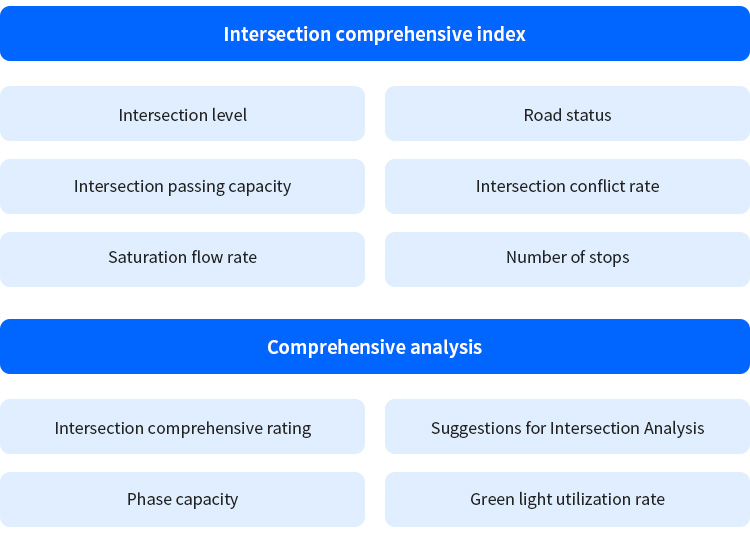 Intersection comprehensive index

Intersection level

Road status

Intersection passing capacity

Intersection conflict rate

Saturation flow rate

Number of stops

Comprehensive analysis

Intersection comprehensive rating

Suggestions for Intersection Analysis

Phase capacity

Green light utilization rate